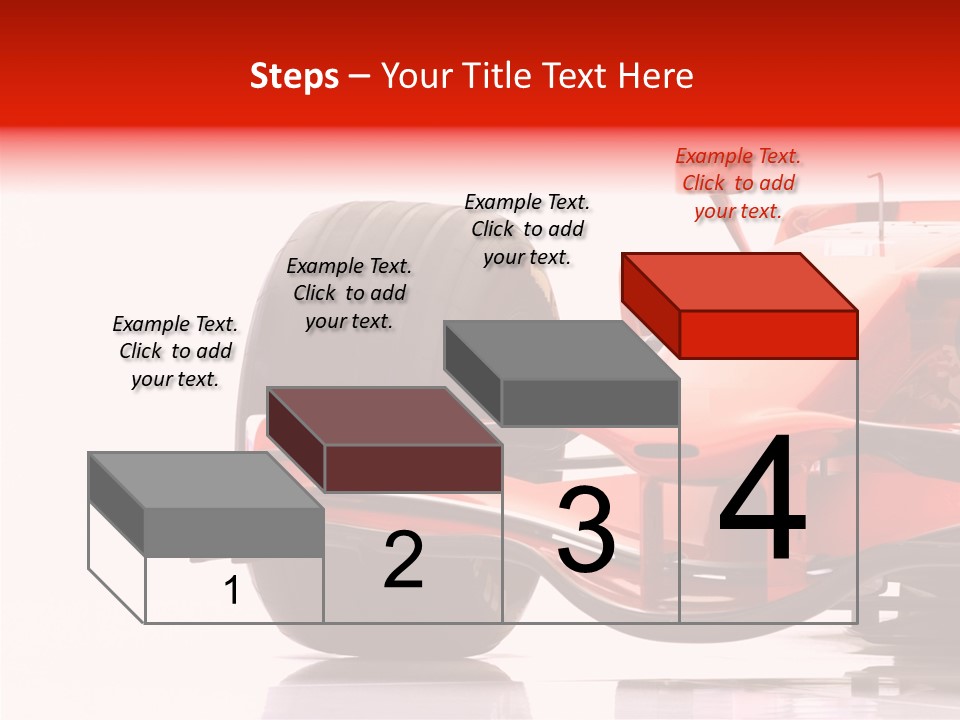 Steps – Your Title Text Here

Example Text. Click to add your text.

Example Text. Click to add your text.

Example Text. Click to add your text.

Example Text. Click to add your text.

1

2

3

4